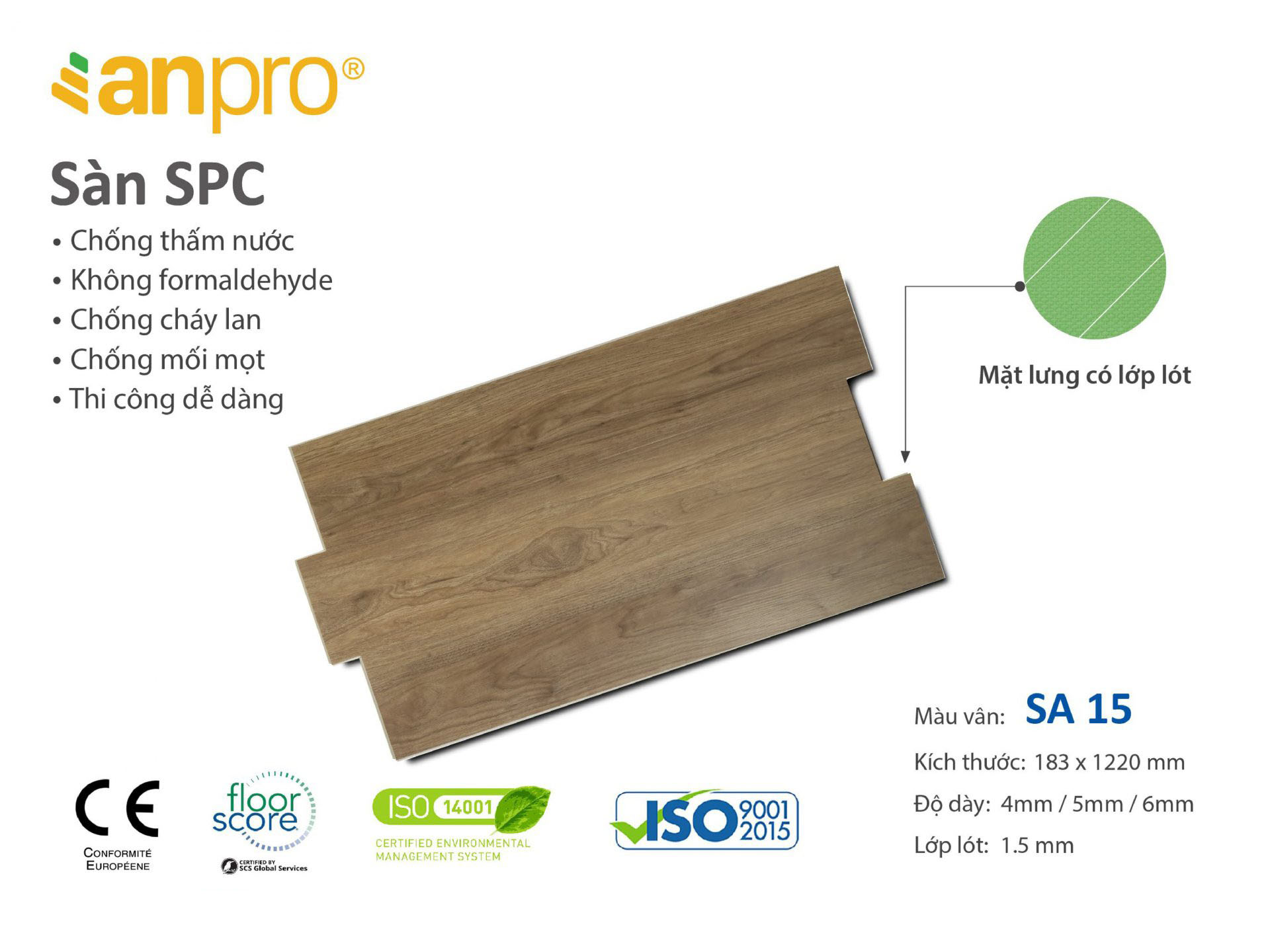 anpro®

Sàn SPC

• Chống thấm nước
• Không formaldehyde
• Chống cháy lan
• Chống mối mọt
• Thi công dễ dàng

Mặt lưng có lớp lót

Màu vân: SA 15
Kích thước: 183 x 1220 mm
Độ dày: 4mm / 5mm / 6mm
Lớp lót: 1.5 mm

CE
CONFORMITÉ EUROPÉENE

floor score
CERTIFIED BY SCS Global Services

ISO 14001
CERTIFIED ENVIRONMENTAL MANAGEMENT SYSTEM

ISO 9001 2015